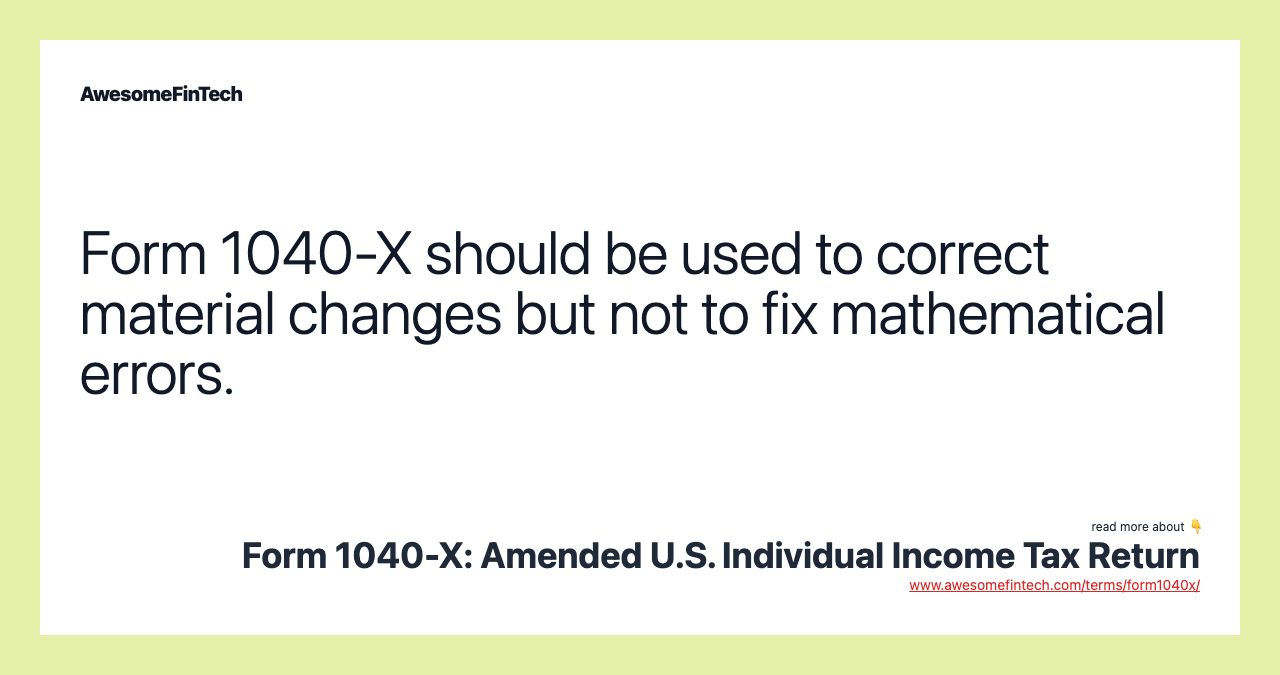 AwesomeFinTech

Form 1040-X should be used to correct material changes but not to fix mathematical errors.

read more about 👇
Form 1040-X: Amended U.S. Individual Income Tax Return
www.awesomefintech.com/terms/form1040x/